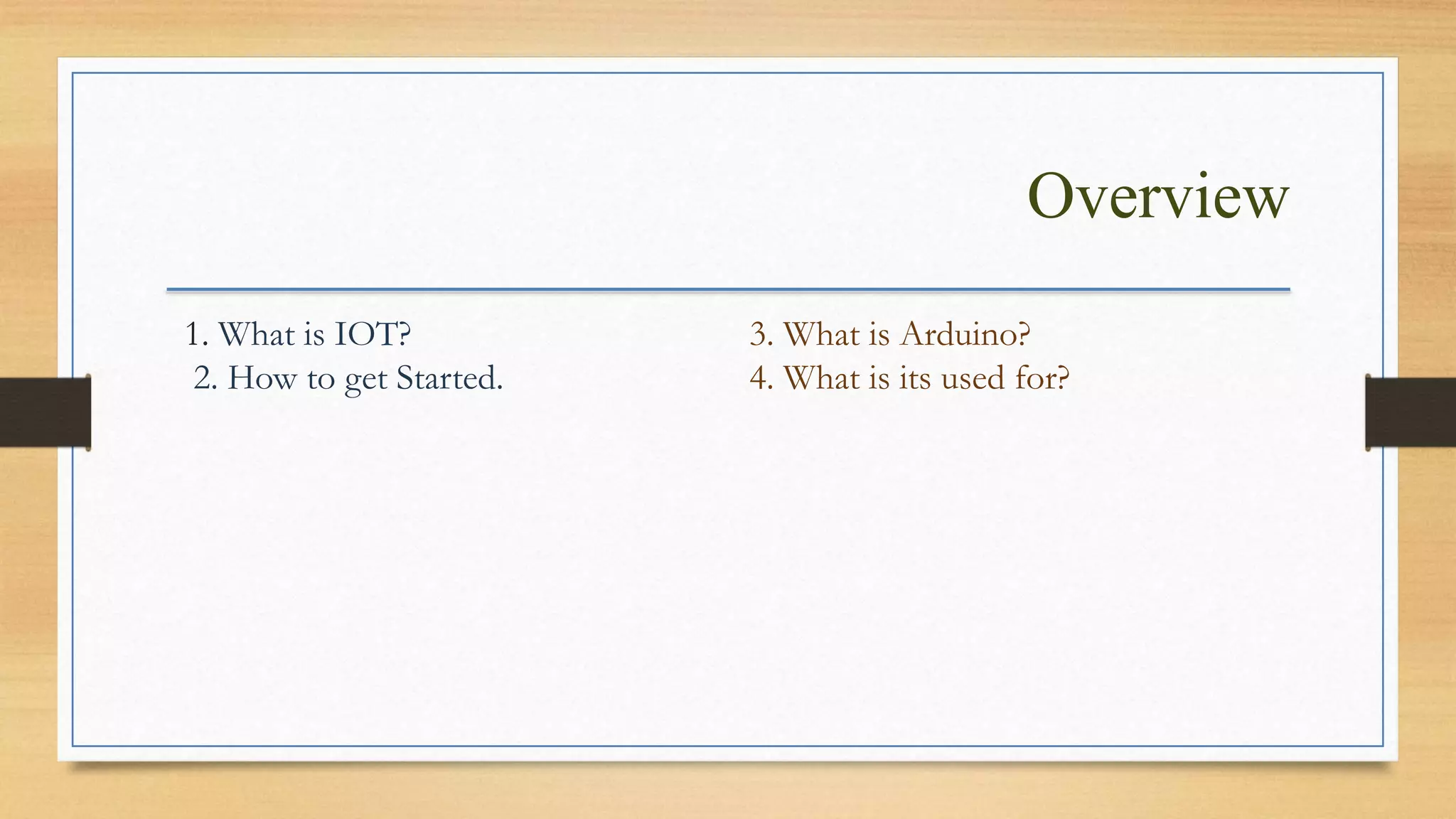 Overview

1. What is IOT?
2. How to get Started.

3. What is Arduino?
4. What is its used for?